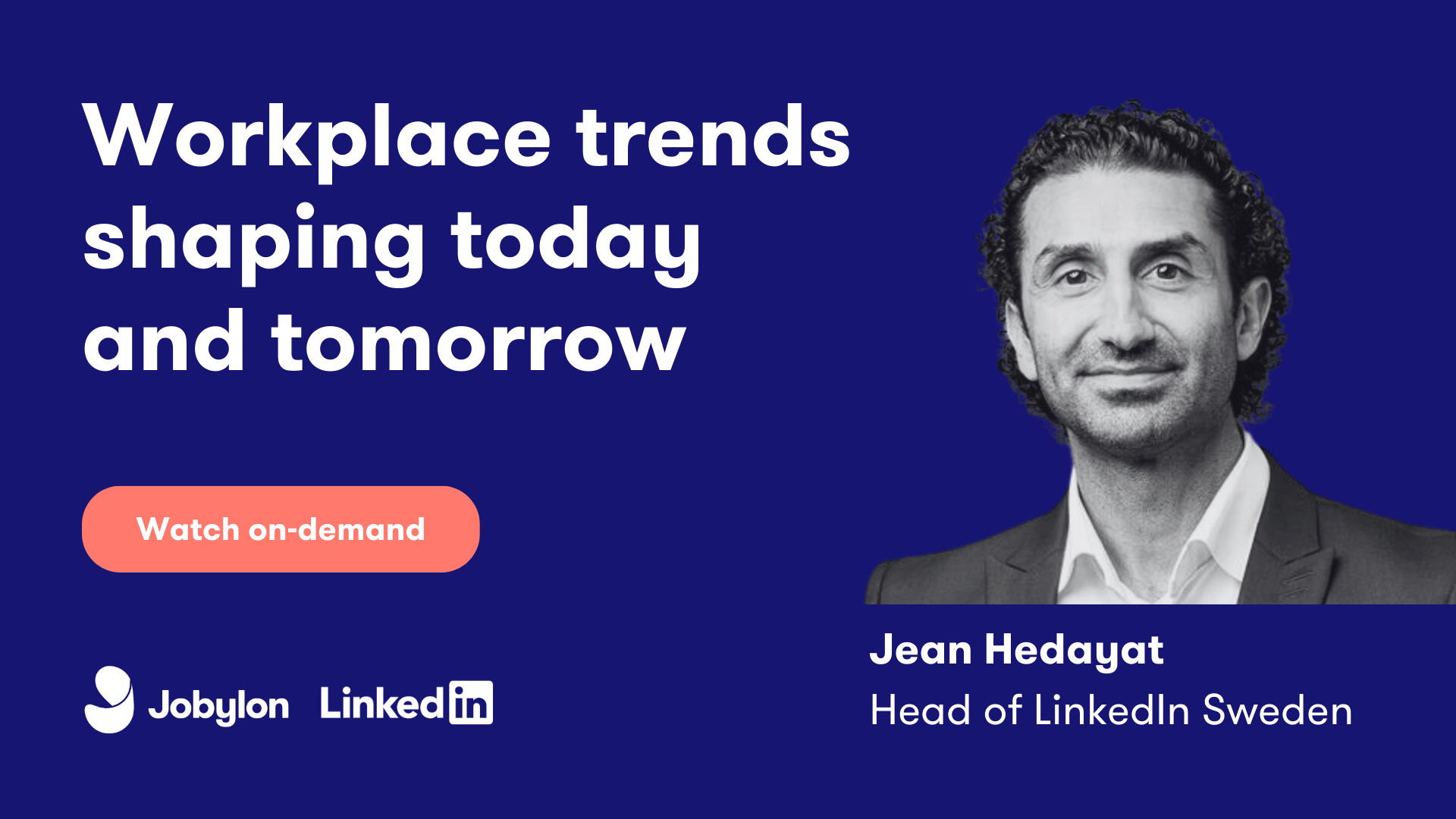 Workplace trends shaping today and tomorrow

Watch on-demand

Jobylon Linkedin

Jean Hedayat
Head of LinkedIn Sweden